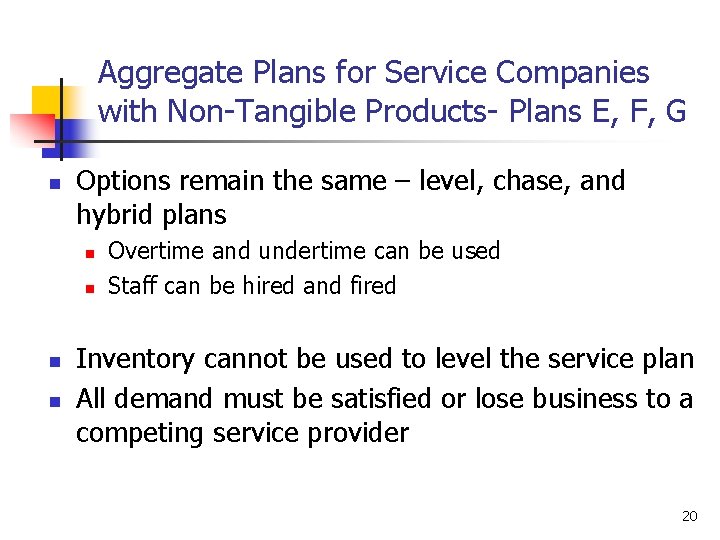 Aggregate Plans for Service Companies with Non-Tangible Products- Plans E, F, G

- Options remain the same – level, chase, and hybrid plans
  - Overtime and undertime can be used
  - Staff can be hired and fired

- Inventory cannot be used to level the service plan
- All demand must be satisfied or lose business to a competing service provider

20